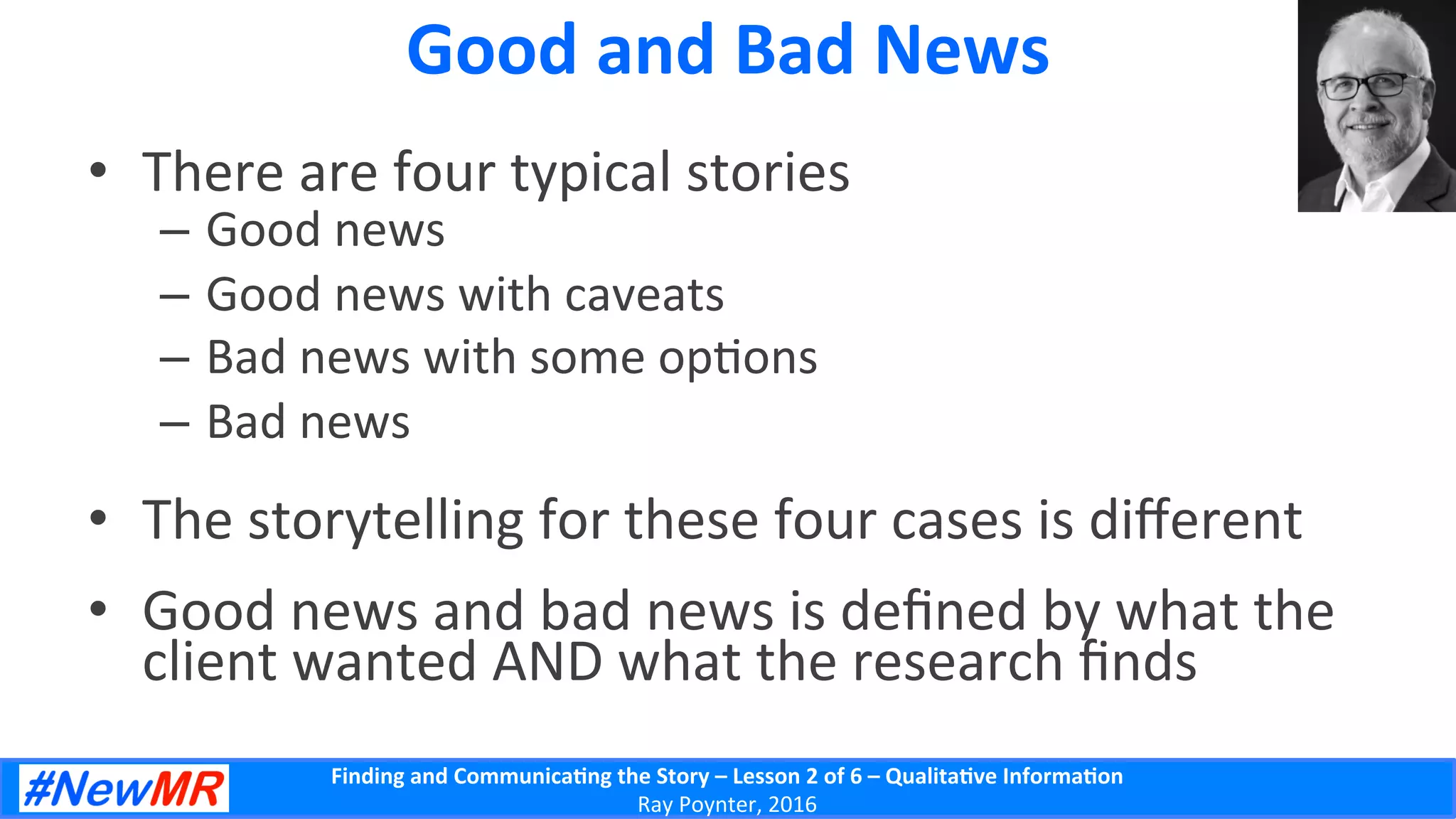 Good and Bad News

• There are four typical stories
– Good news
– Good news with caveats
– Bad news with some options
– Bad news

• The storytelling for these four cases is different

• Good news and bad news is defined by what the client wanted AND what the research finds

#NewMR

Finding and Communicating the Story – Lesson 2 of 6 – Qualitative Information
Ray Poynter, 2016